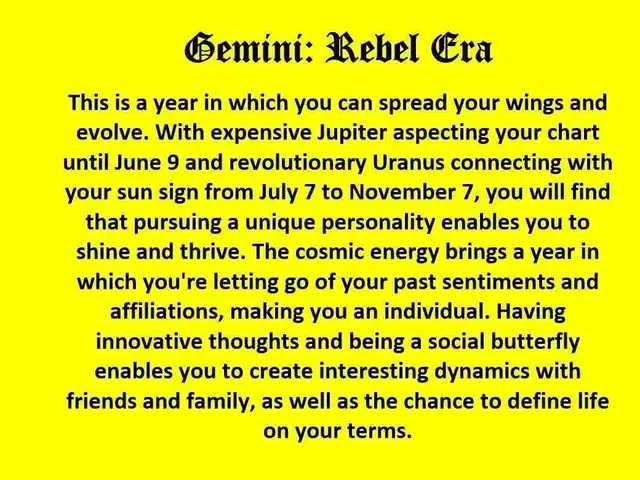 Gemini: Rebel Era

This is a year in which you can spread your wings and evolve. With expensive Jupiter aspecting your chart until June 9 and revolutionary Uranus connecting with your sun sign from July 7 to November 7, you will find that pursuing a unique personality enables you to shine and thrive. The cosmic energy brings a year in which you're letting go of your past sentiments and affiliations, making you an individual. Having innovative thoughts and being a social butterfly enables you to create interesting dynamics with friends and family, as well as the chance to define life on your terms.